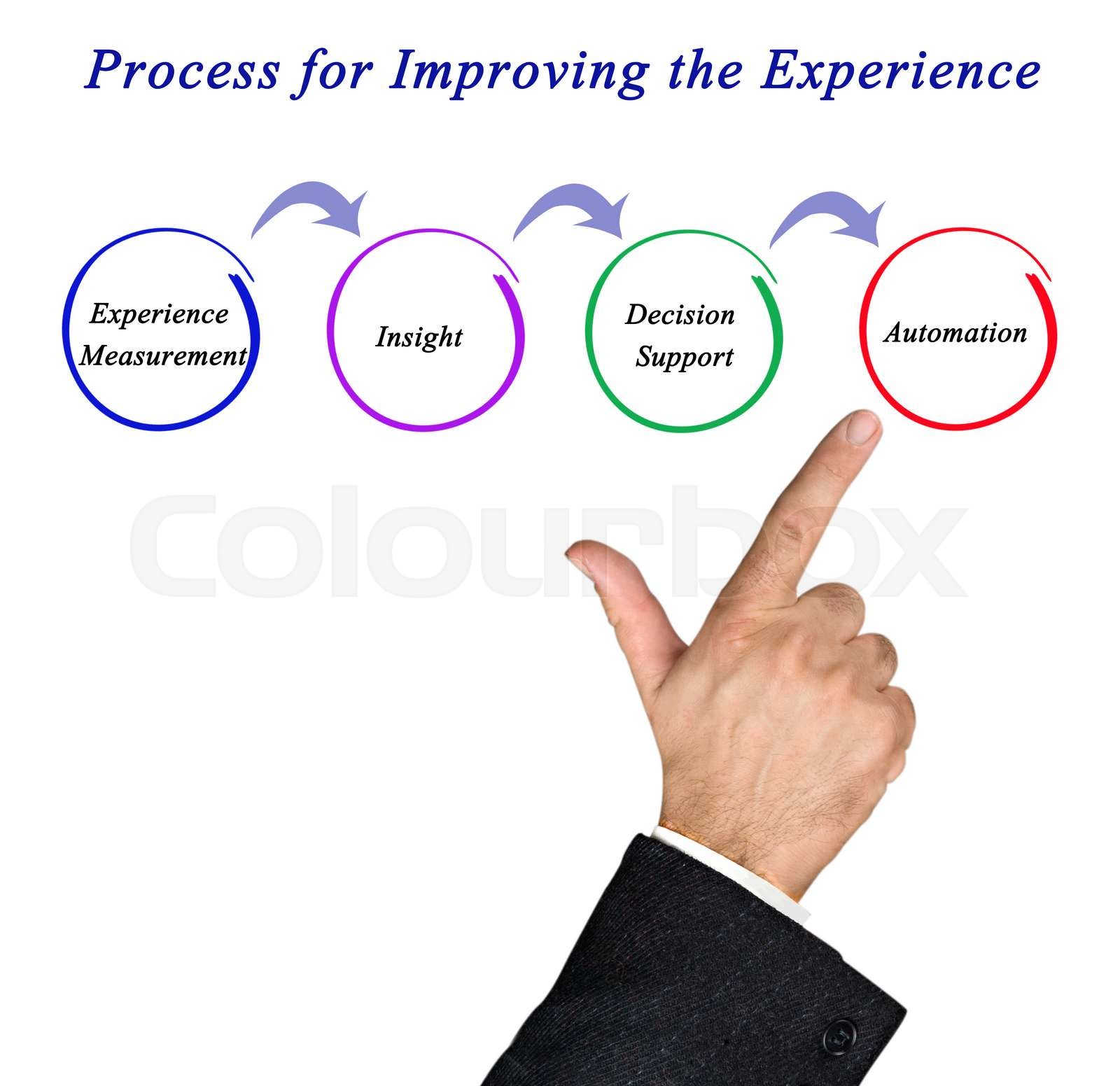 Process for Improving the Experience

Experience Measurement

Insight

Decision Support

Automation

Colourbox